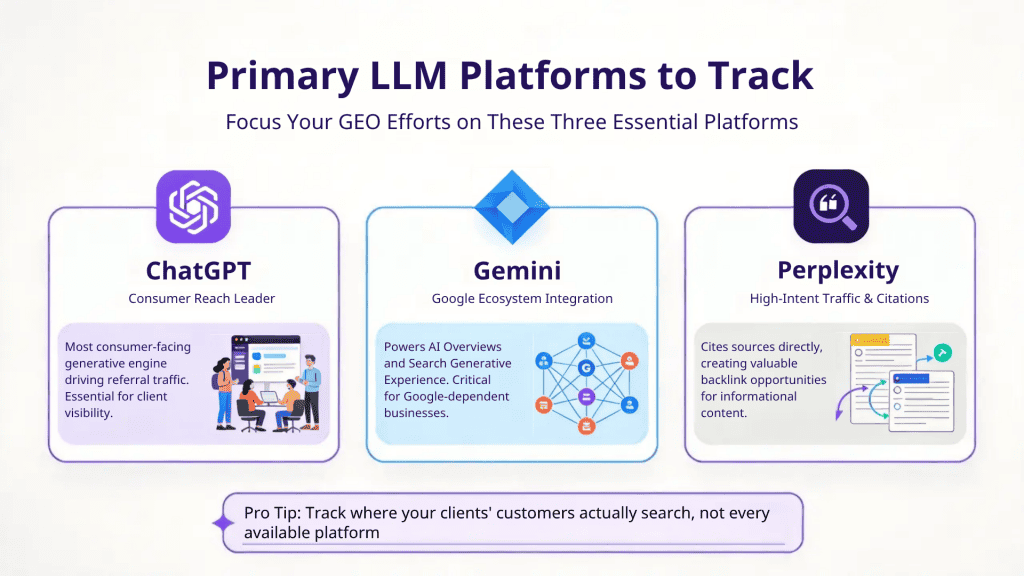 Primary LLM Platforms to Track

Focus Your GEO Efforts on These Three Essential Platforms

ChatGPT

Consumer Reach Leader

Most consumer-facing generative engine driving referral traffic. Essential for client visibility.

Gemini

Google Ecosystem Integration

Powers AI Overviews and Search Generative Experience. Critical for Google-dependent businesses.

Perplexity

High-Intent Traffic & Citations

Cites sources directly, creating valuable backlink opportunities for informational content.

Pro Tip: Track where your clients' customers actually search, not every available platform